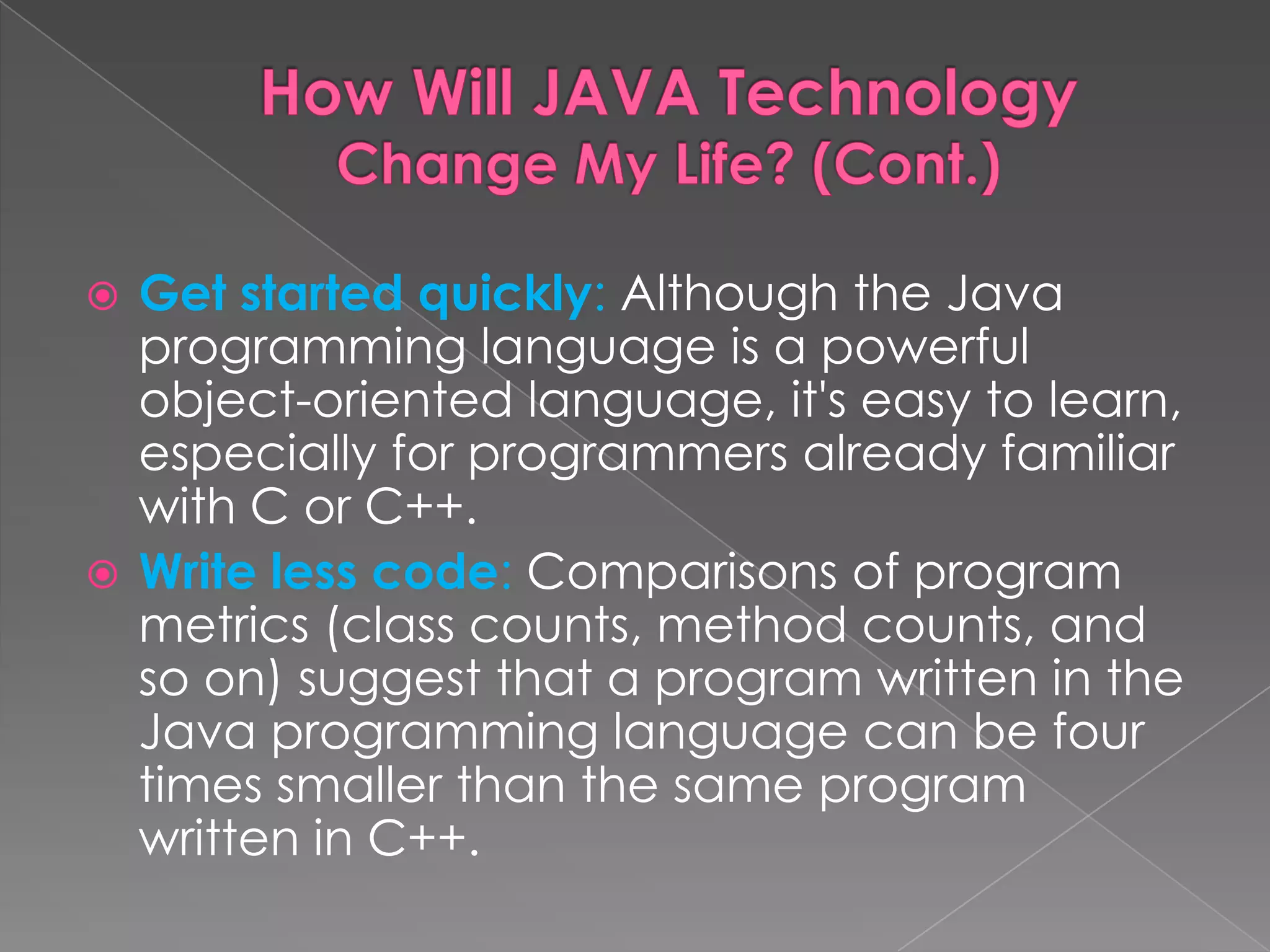 How Will JAVA Technology Change My Life? (Cont.)

Get started quickly: Although the Java programming language is a powerful object-oriented language, it's easy to learn, especially for programmers already familiar with C or C++.

Write less code: Comparisons of program metrics (class counts, method counts, and so on) suggest that a program written in the Java programming language can be four times smaller than the same program written in C++.